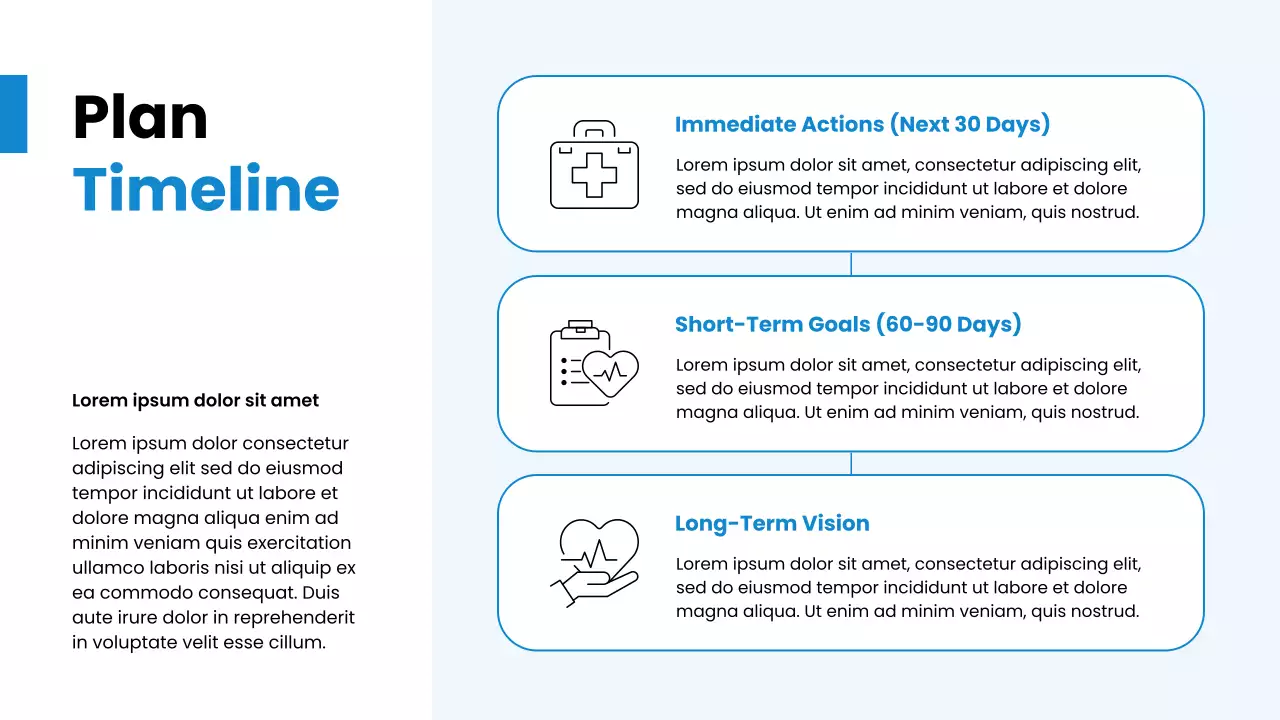 Plan
Timeline

Lorem ipsum dolor sit amet

Lorem ipsum dolor consectetur adipiscing elit sed do eiusmod tempor incididunt ut labore et dolore magna aliqua enim ad minim veniam quis exercitation ullamco laboris nisi ut aliquip ex ea commodo consequat. Duis aute irure dolor in reprehenderit in voluptate velit esse cillum.

Immediate Actions (Next 30 Days)

Lorem ipsum dolor sit amet, consectetur adipiscing elit, sed do eiusmod tempor incididunt ut labore et dolore magna aliqua. Ut enim ad minim veniam, quis nostrud.

Short-Term Goals (60-90 Days)

Lorem ipsum dolor sit amet, consectetur adipiscing elit, sed do eiusmod tempor incididunt ut labore et dolore magna aliqua. Ut enim ad minim veniam, quis nostrud.

Long-Term Vision

Lorem ipsum dolor sit amet, consectetur adipiscing elit, sed do eiusmod tempor incididunt ut labore et dolore magna aliqua. Ut enim ad minim veniam, quis nostrud.